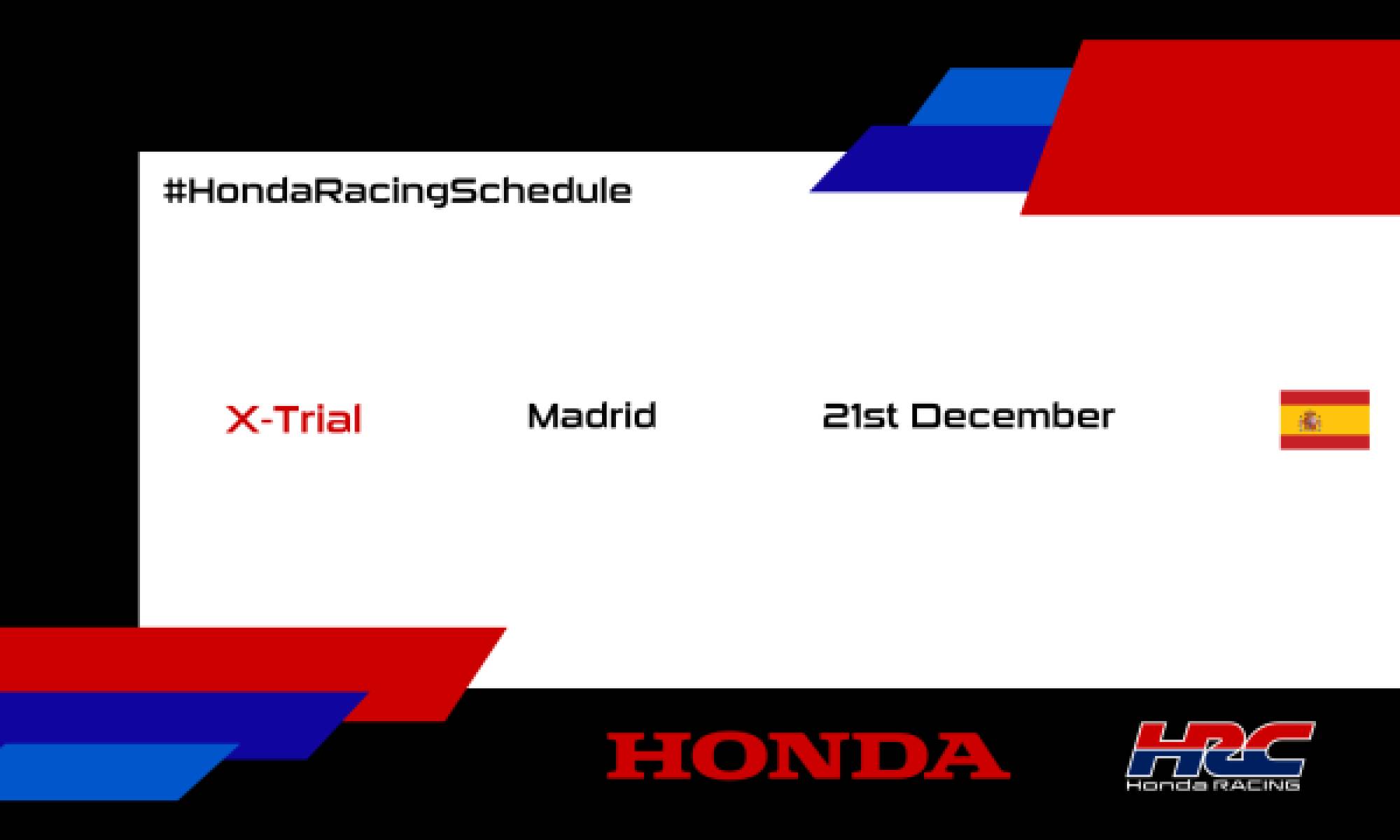 #HondaRacingSchedule

X-Trial

Madrid

21st December

HONDA

HRC
Honda RACING